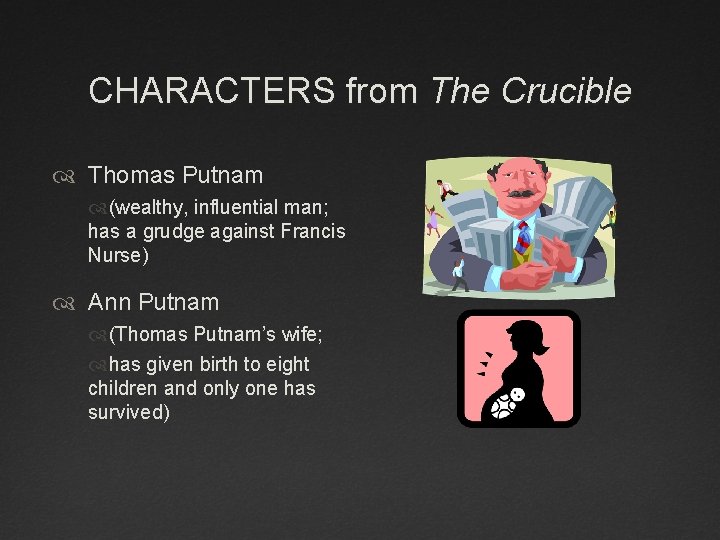 CHARACTERS from The Crucible

Thomas Putnam

(wealthy, influential man; has a grudge against Francis Nurse)

Ann Putnam

(Thomas Putnam's wife;

has given birth to eight children and only one has survived)